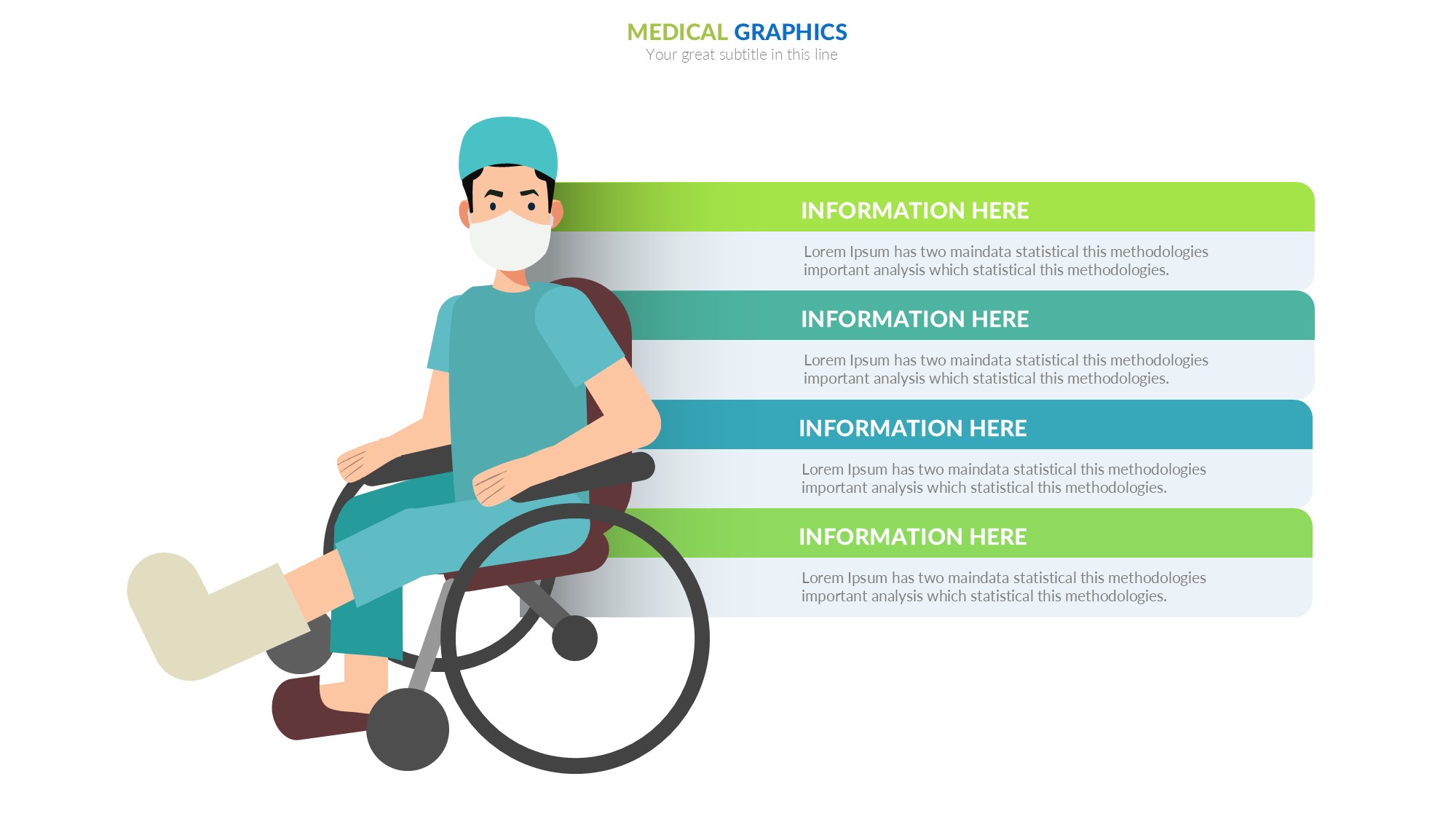 MEDICAL GRAPHICS
Your great subtitle in this line

INFORMATION HERE
Lorem Ipsum has two maindata statistical this methodologies important analysis which statistical this methodologies.

INFORMATION HERE
Lorem Ipsum has two maindata statistical this methodologies important analysis which statistical this methodologies.

INFORMATION HERE
Lorem Ipsum has two maindata statistical this methodologies important analysis which statistical this methodologies.

INFORMATION HERE
Lorem Ipsum has two maindata statistical this methodologies important analysis which statistical this methodologies.